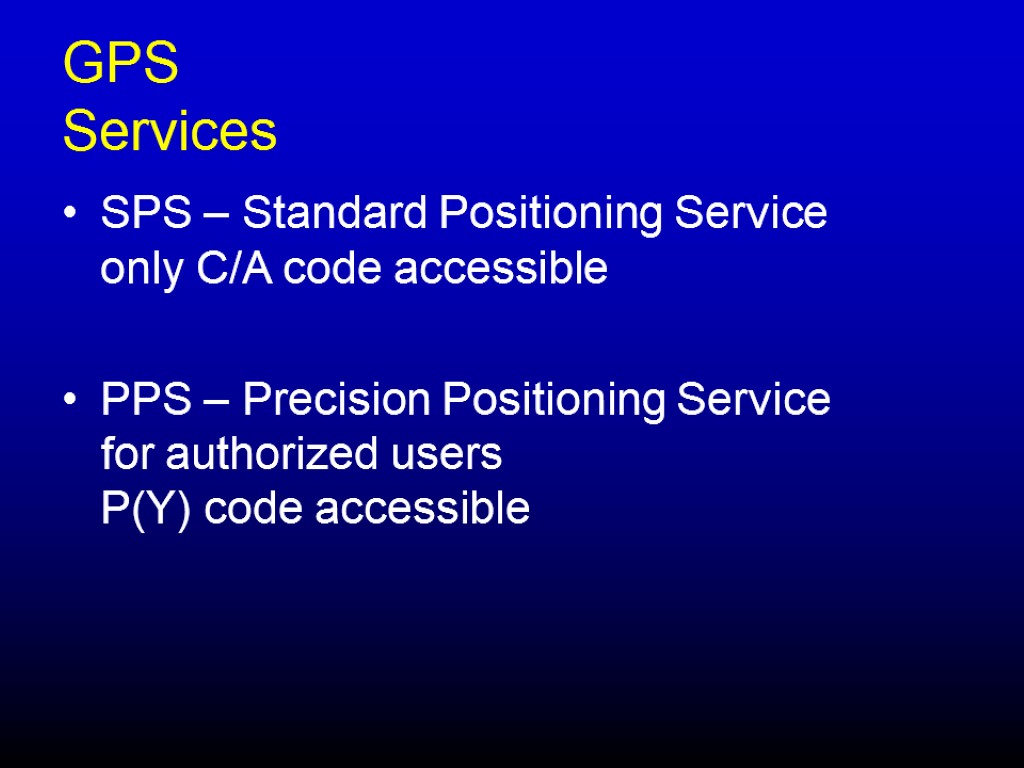 GPS
Services

• SPS – Standard Positioning Service
only C/A code accessible

• PPS – Precision Positioning Service
for authorized users
P(Y) code accessible